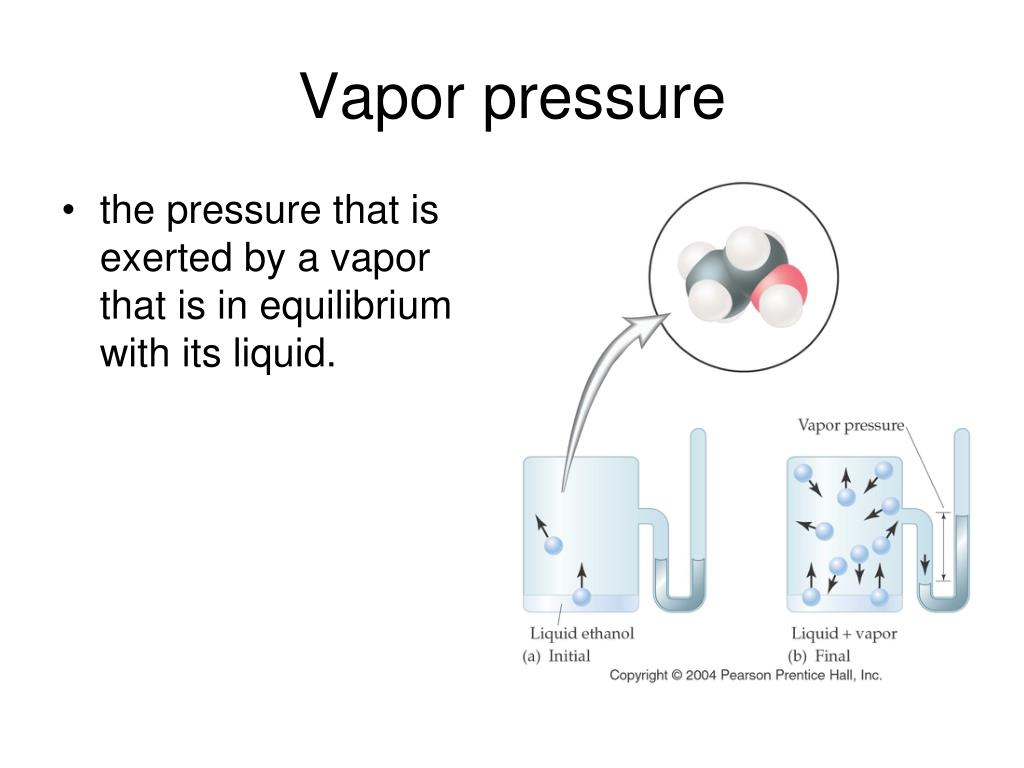 Vapor pressure

• the pressure that is exerted by a vapor that is in equilibrium with its liquid.

Vapor pressure

Liquid ethanol
(a) Initial

Liquid + vapor
(b) Final

Copyright © 2004 Pearson Prentice Hall, Inc.